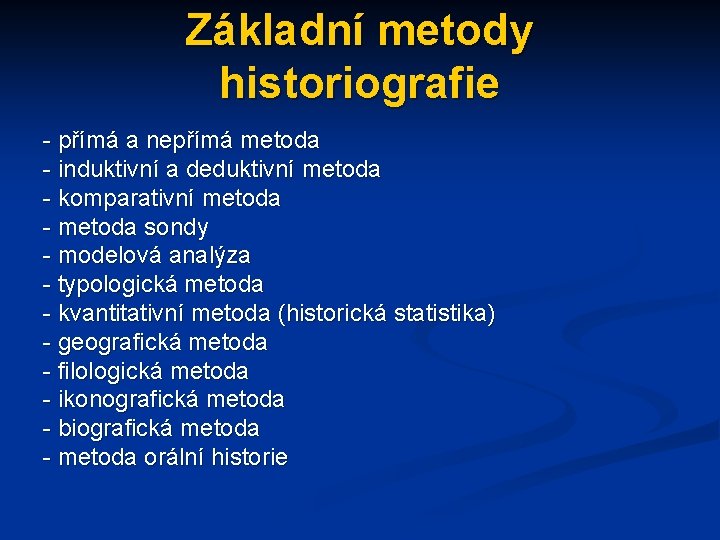 Základní metody historiografie

- přímá a nepřímá metoda
- induktivní a deduktivní metoda
- komparativní metoda
- metoda sondy
- modelová analýza
- typologická metoda
- kvantitativní metoda (historická statistika)
- geografická metoda
- filologická metoda
- ikonografická metoda
- biografická metoda
- metoda orální historie